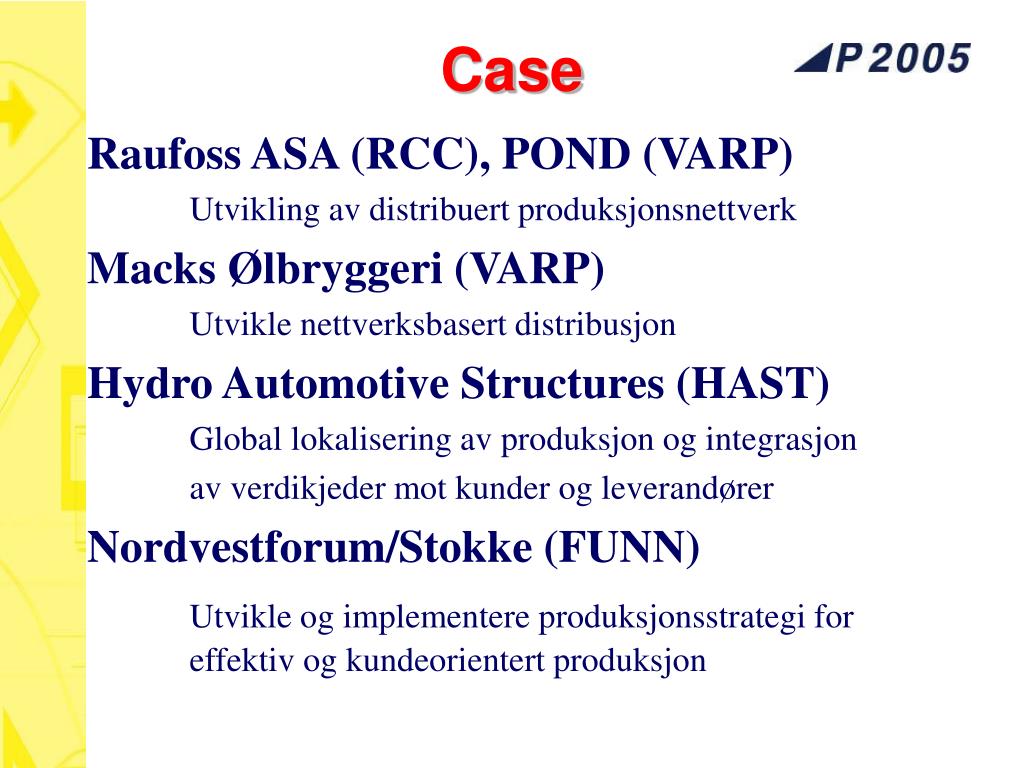 Case

P 2005

Raufoss ASA (RCC), POND (VARP)

Utvikling av distribuert produksjonsnettverk

Macks Ølbryggeri (VARP)

Utvikle nettverksbasert distribusjon

Hydro Automotive Structures (HAST)

Global lokalisering av produksjon og integrasjon av verdikjeder mot kunder og leverandører

Nordvestforum/Stokke (FUNN)

Utvikle og implementere produksjonsstrategi for effektiv og kundeorientert produksjon